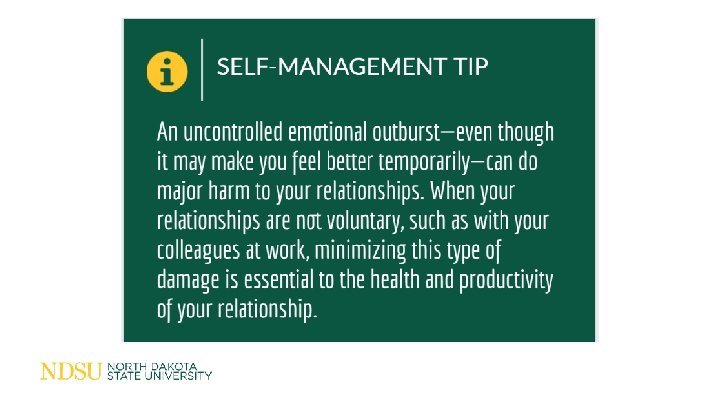 i

SELF-MANAGEMENT TIP

An uncontrolled emotional outburst—even though it may make you feel better temporarily—can do major harm to your relationships. When your relationships are not voluntary, such as with your colleagues at work, minimizing this type of damage is essential to the health and productivity of your relationship.

NDSU NORTH DAKOTA STATE UNIVERSITY